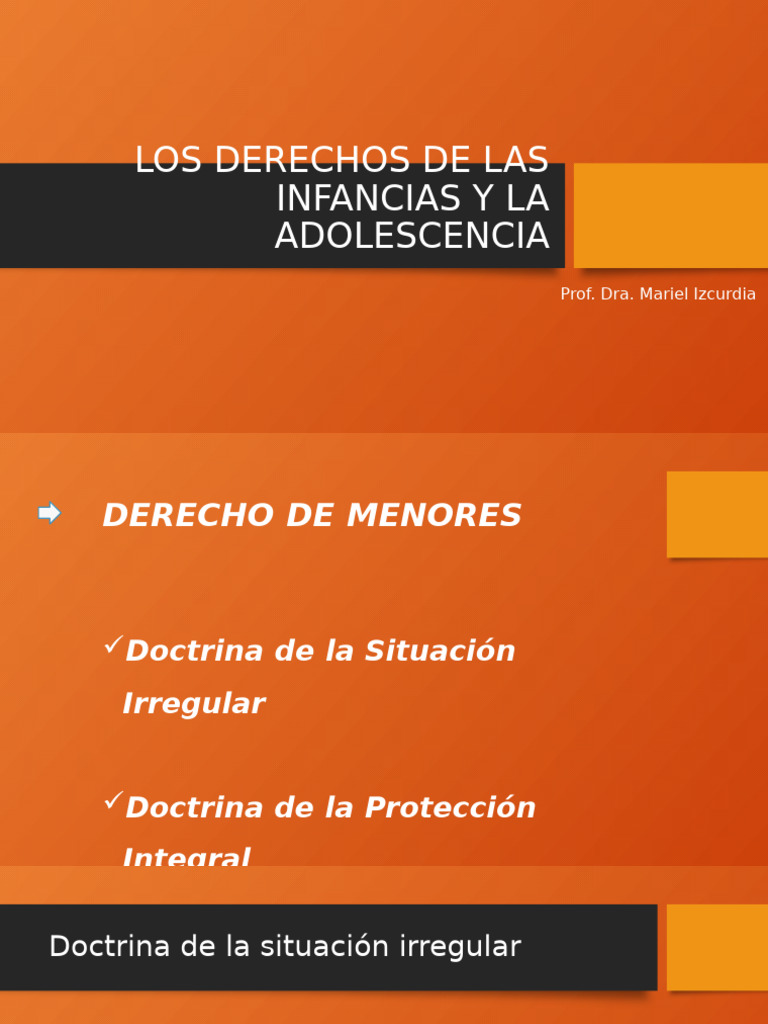 LOS DERECHOS DE LAS INFANCIAS Y LA ADOLESCENCIA

Prof. Dra. Mariel Izcurdia

DERECHO DE MENORES

✓Doctrina de la Situación Irregular

✓Doctrina de la Protección Integral

Doctrina de la situación irregular